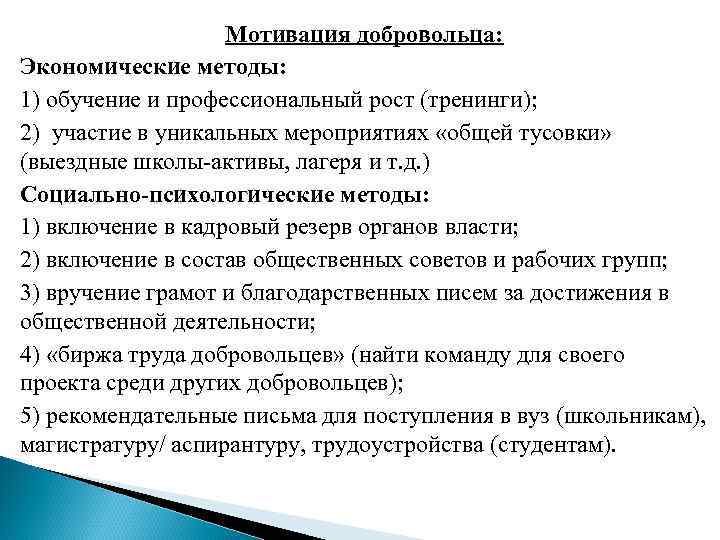 Мотивация добровольца:

Экономические методы:

1) обучение и профессиональный рост (тренинги);

2) участие в уникальных мероприятиях «общей тусовки» (выездные школы-активы, лагеря и т.д.)

Социально-психологические методы:

1) включение в кадровый резерв органов власти;

2) включение в состав общественных советов и рабочих групп;

3) вручение грамот и благодарственных писем за достижения в общественной деятельности;

4) «биржа труда добровольцев» (найти команду для своего проекта среди других добровольцев);

5) рекомендательные письма для поступления в вуз (школьникам), магистратуру/ аспирантуру, трудоустройства (студентам).